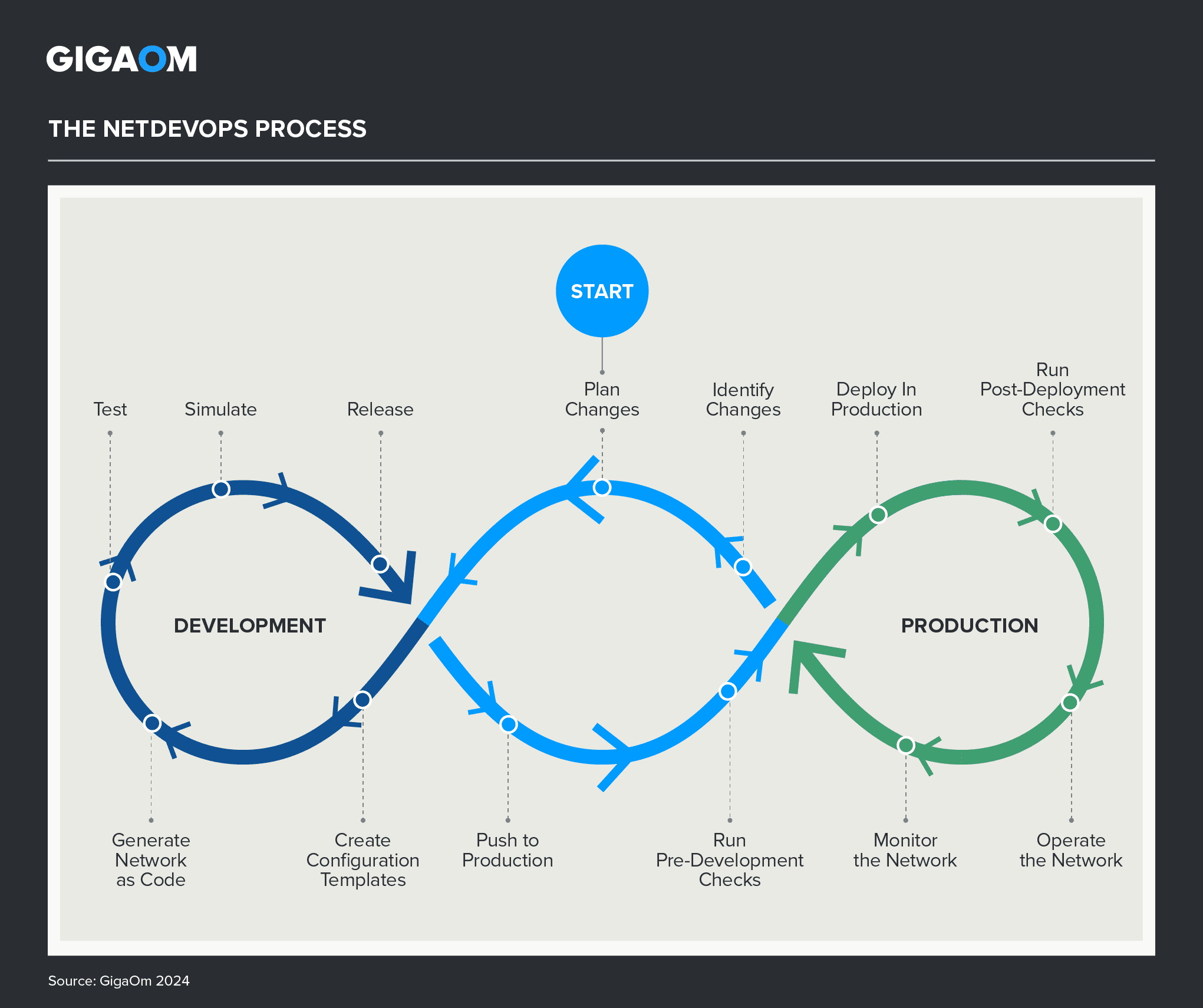 GIGAOM

THE NETDEVOPS PROCESS

START

Test

Simulate

Release

Plan Changes

Identify Changes

Deploy In Production

Run Post-Deployment Checks

DEVELOPMENT

PRODUCTION

Generate Network as Code

Create Configuration Templates

Push to Production

Run Pre-Development Checks

Monitor the Network

Operate the Network

Source: GigaOm 2024